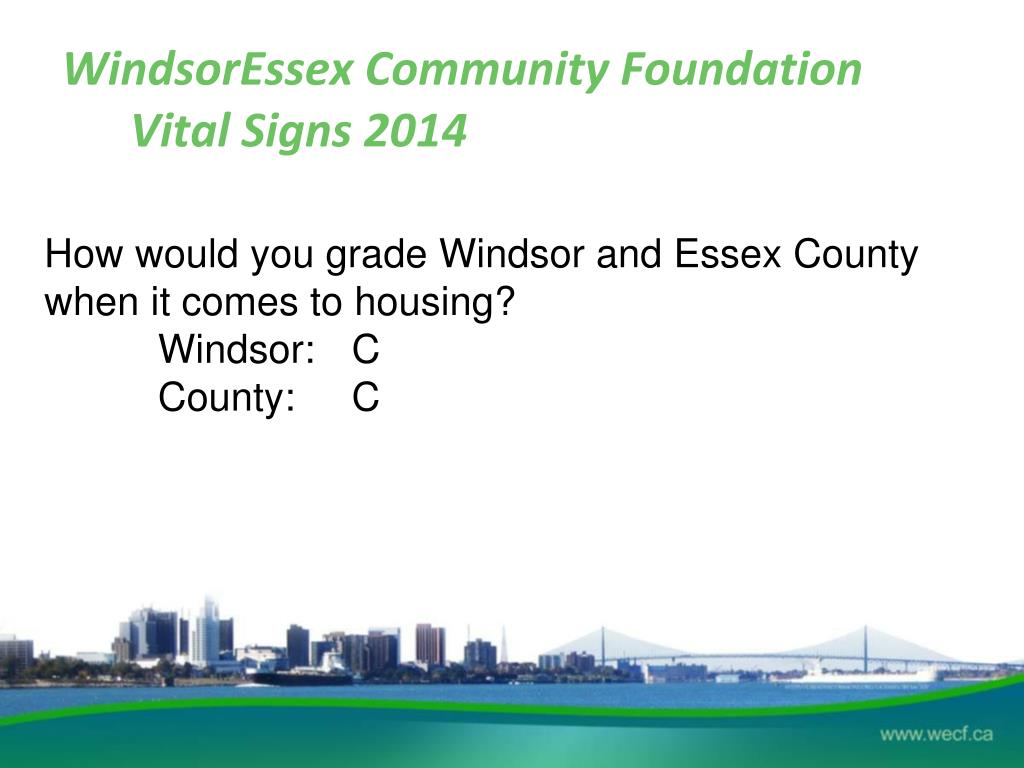 WindsorEssex Community Foundation
Vital Signs 2014

How would you grade Windsor and Essex County when it comes to housing?
Windsor: C
County: C

www.wecf.ca